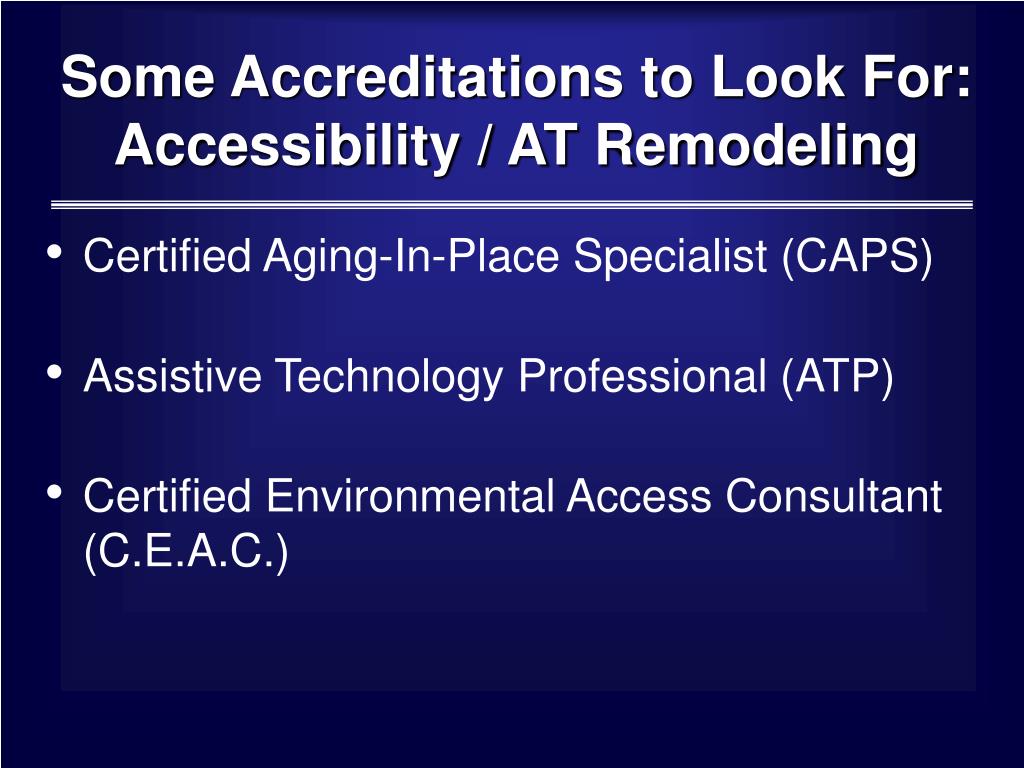 Some Accreditations to Look For: Accessibility / AT Remodeling

• Certified Aging-In-Place Specialist (CAPS)

• Assistive Technology Professional (ATP)

• Certified Environmental Access Consultant (C.E.A.C.)